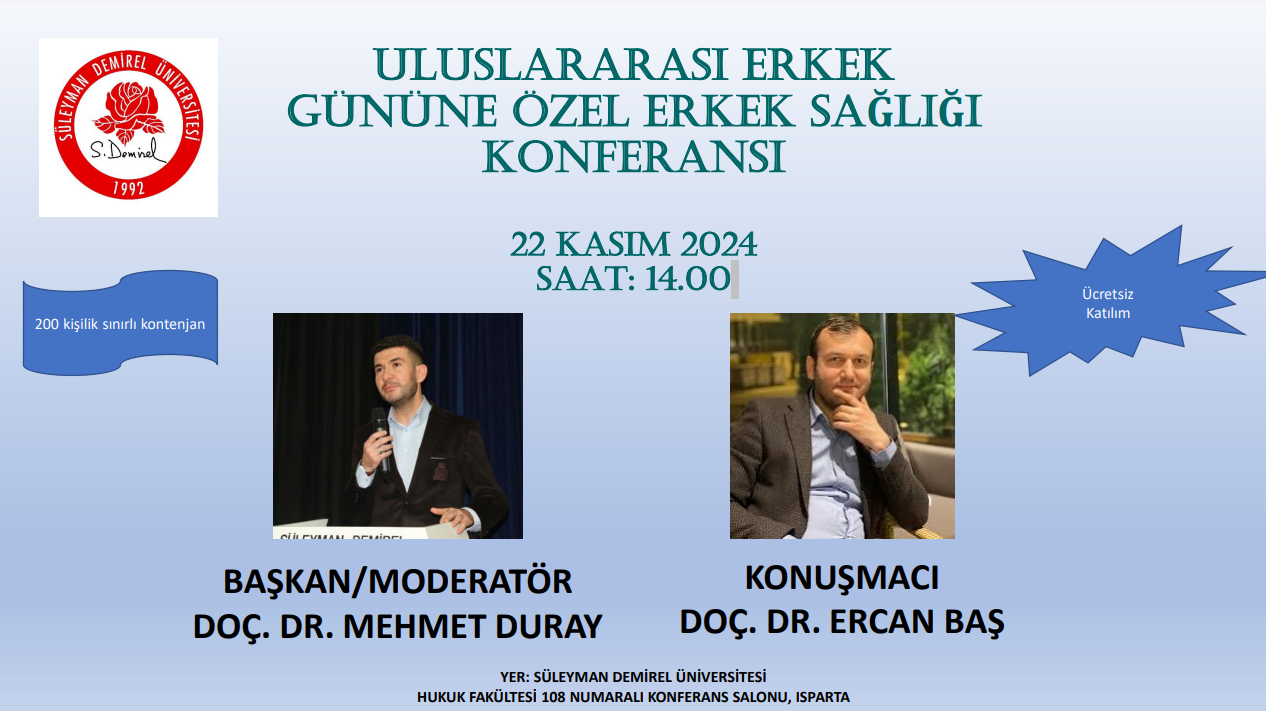 SÜLEYMAN DEMİREL ÜNİVERSİTESİ
S. Demirel
1992

ULUSLARARASI ERKEK GÜNÜNE ÖZEL ERKEK SAĞLIĞI KONFERANSI

22 KASIM 2024
SAAT: 14.00

200 kişilik sınırlı kontenjan

Ücretsiz Katılım

SÜLEYMAN DEMİREL

BAŞKAN/MODERATÖR
DOÇ. DR. MEHMET DURAY

KONUŞMACI
DOÇ. DR. ERCAN BAŞ

YER: SÜLEYMAN DEMİREL ÜNİVERSİTESİ
HUKUK FAKÜLTESİ 108 NUMARALI KONFERANS SALONU, ISPARTA